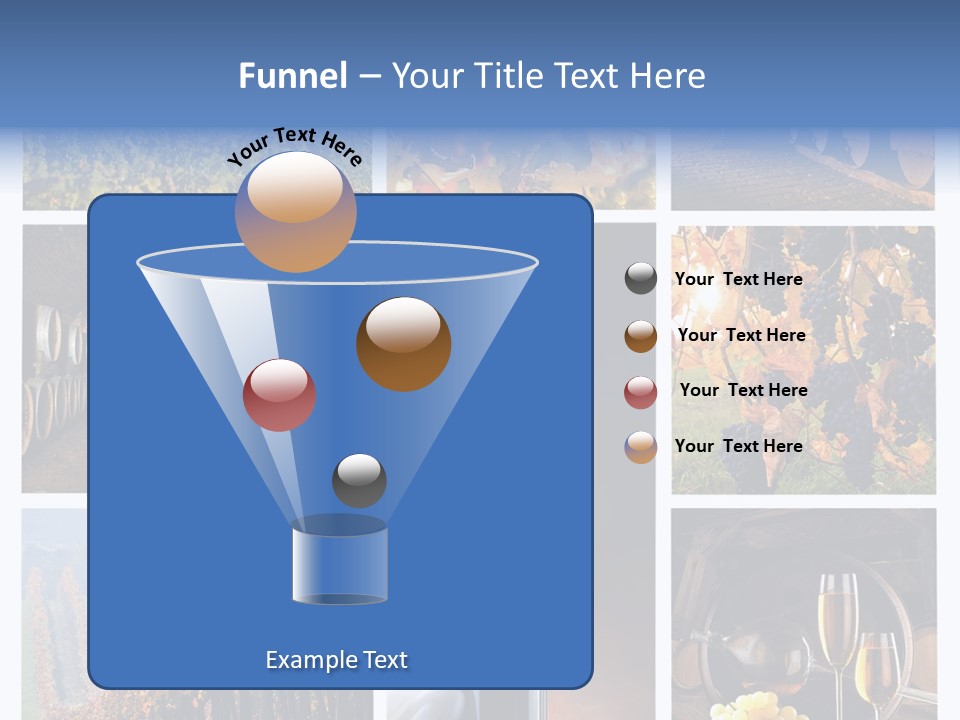 Funnel – Your Title Text Here

Your Text Here

Your Text Here

Your Text Here

Your Text Here

Your Text Here

Example Text